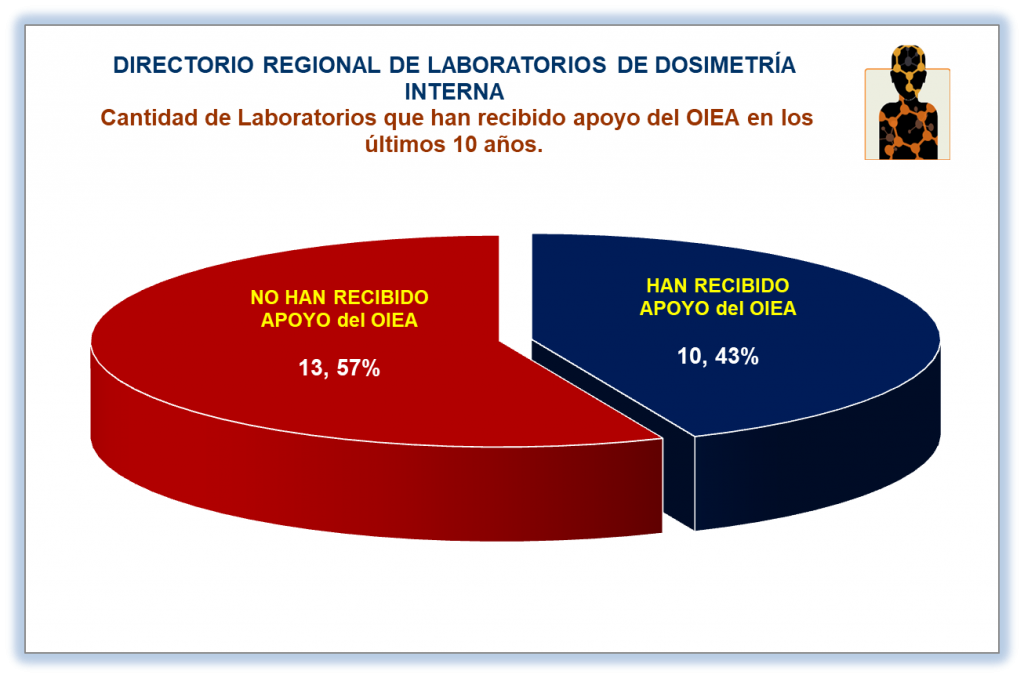 DIRECTORIO REGIONAL DE LABORATORIOS DE DOSIMETRÍA INTERNA

Cantidad de Laboratorios que han recibido apoyo del OIEA en los últimos 10 años.

NO HAN RECIBIDO APOYO del OIEA

13, 57%

HAN RECIBIDO APOYO del OIEA

10, 43%